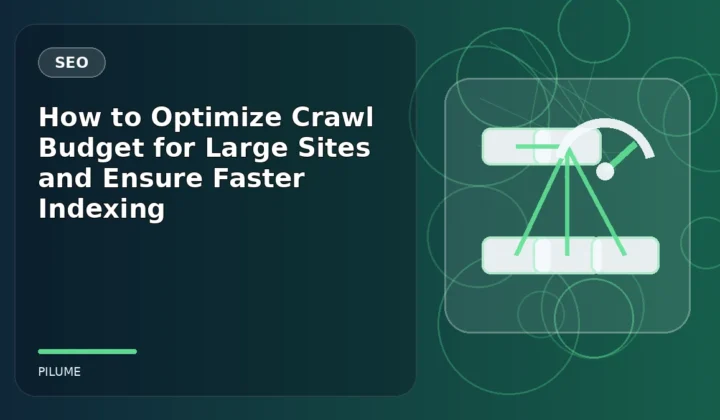 SEO

How to Optimize Crawl Budget for Large Sites and Ensure Faster Indexing

PILUME